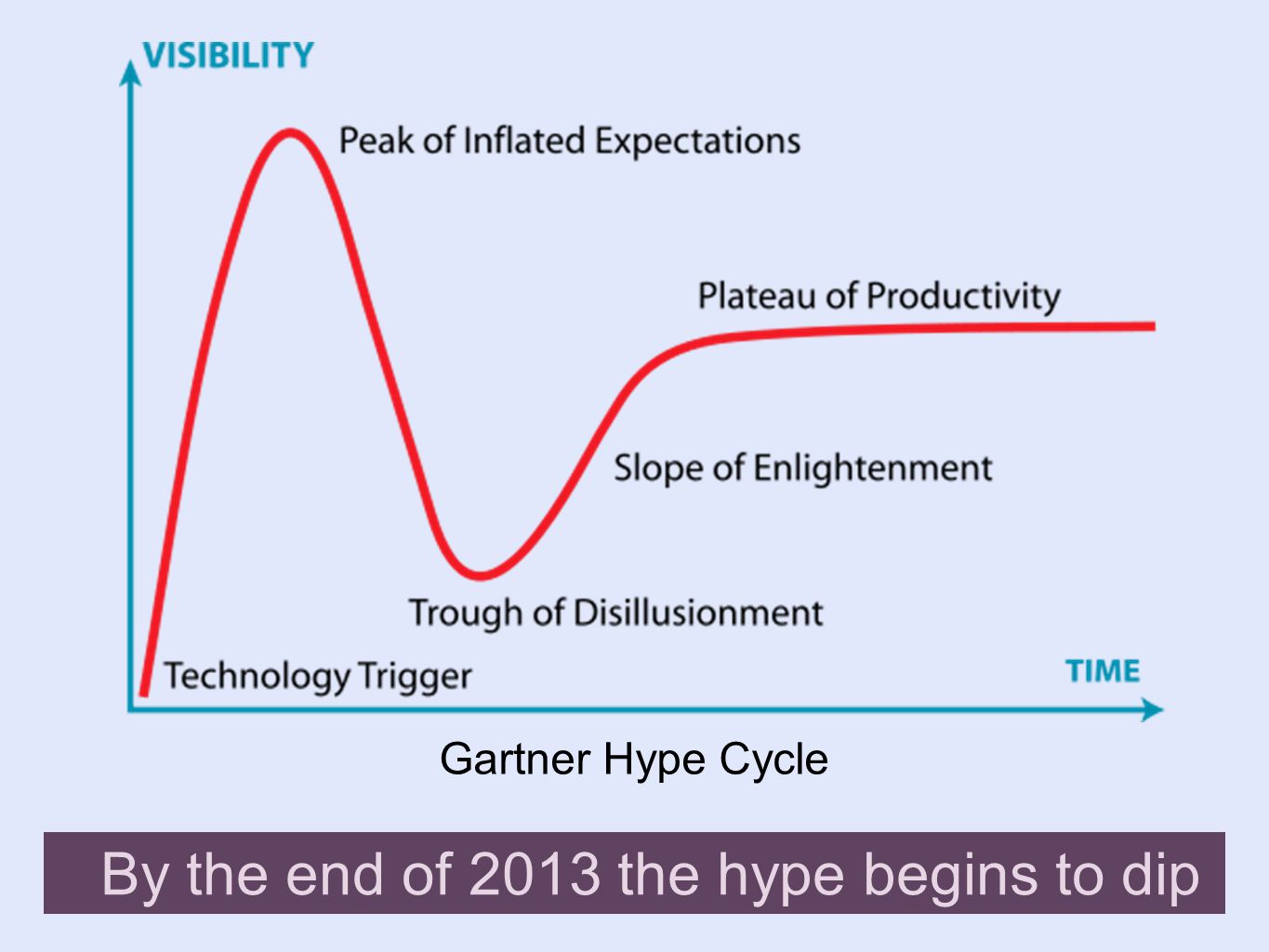 VISIBILITY

Peak of Inflated Expectations

Plateau of Productivity

Slope of Enlightenment

Trough of Disillusionment

Technology Trigger

TIME

Gartner Hype Cycle

By the end of 2013 the hype begins to dip